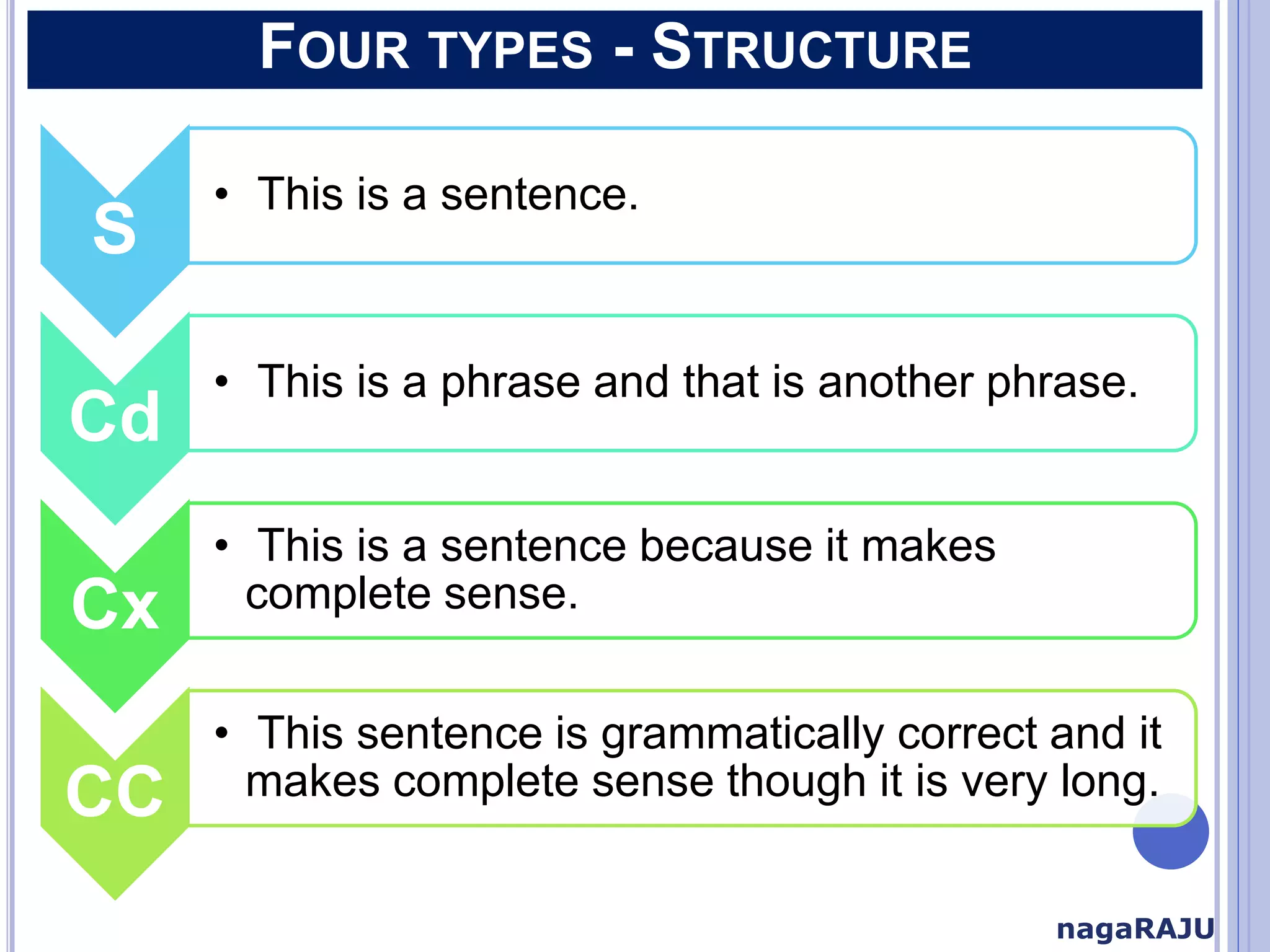 FOUR TYPES - STRUCTURE

S

• This is a sentence.

Cd

• This is a phrase and that is another phrase.

Cx

• This is a sentence because it makes complete sense.

CC

• This sentence is grammatically correct and it makes complete sense though it is very long.

nagaRAJU